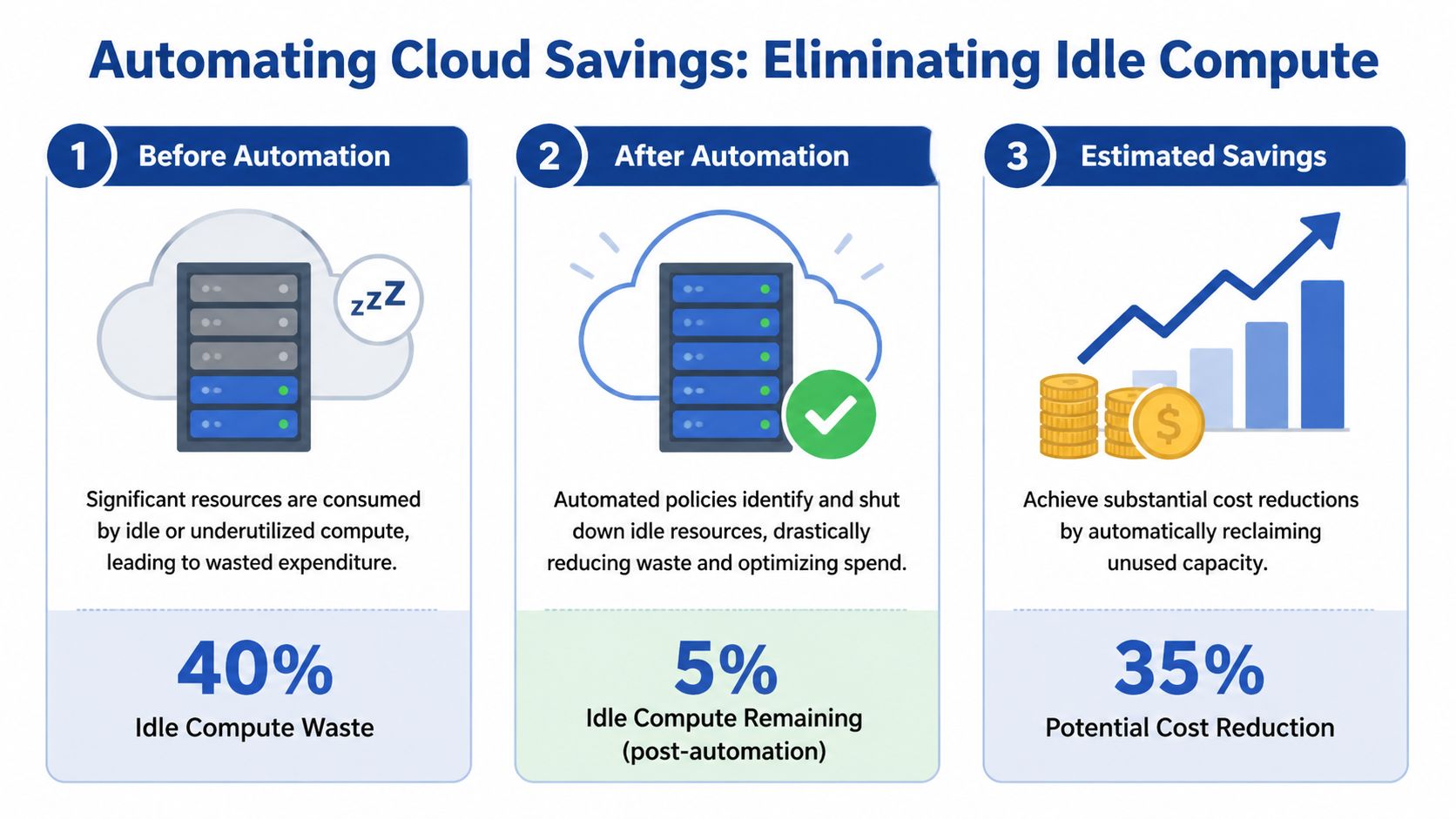 Automating Cloud Savings: Eliminating Idle Compute

1 Before Automation

zzZ

Significant resources are consumed by idle or underutilized compute, leading to wasted expenditure.

40%
Idle Compute Waste

2 After Automation

Automated policies identify and shut down idle resources, drastically reducing waste and optimizing spend.

5%
Idle Compute Remaining (post-automation)

3 Estimated Savings

$

Achieve substantial cost reductions by automatically reclaiming unused capacity.

35%
Potential Cost Reduction